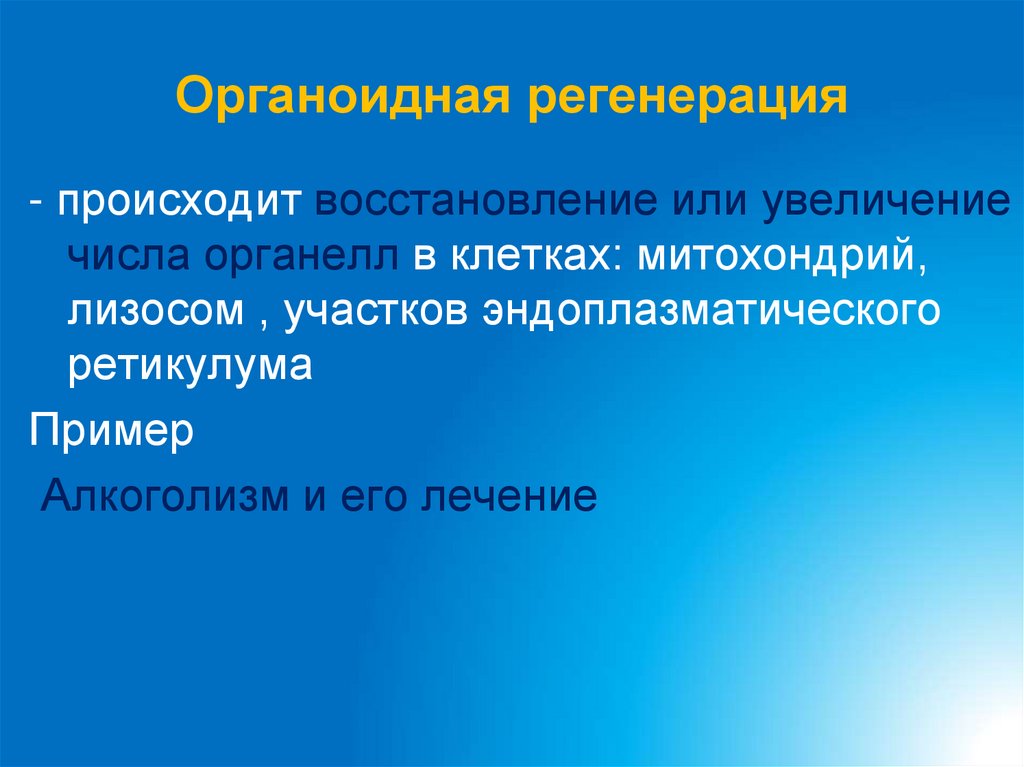 Органоидная регенерация

- происходит восстановление или увеличение числа органелл в клетках: митохондрий, лизосом , участков эндоплазматического ретикулума

Пример

Алкоголизм и его лечение